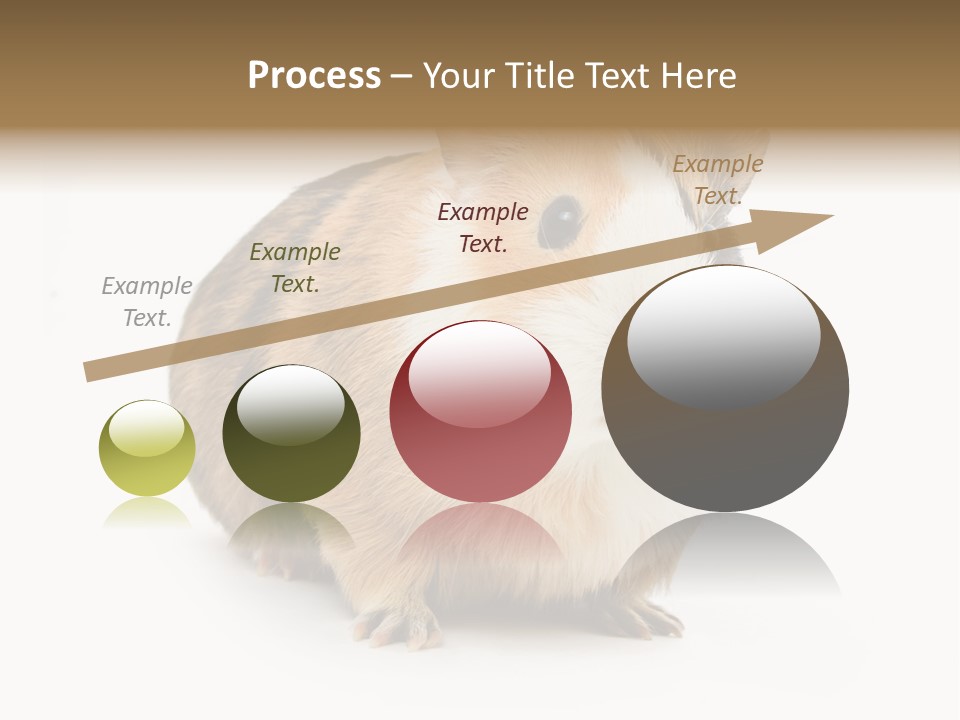 Process – Your Title Text Here

Example Text.

Example Text.

Example Text.

Example Text.